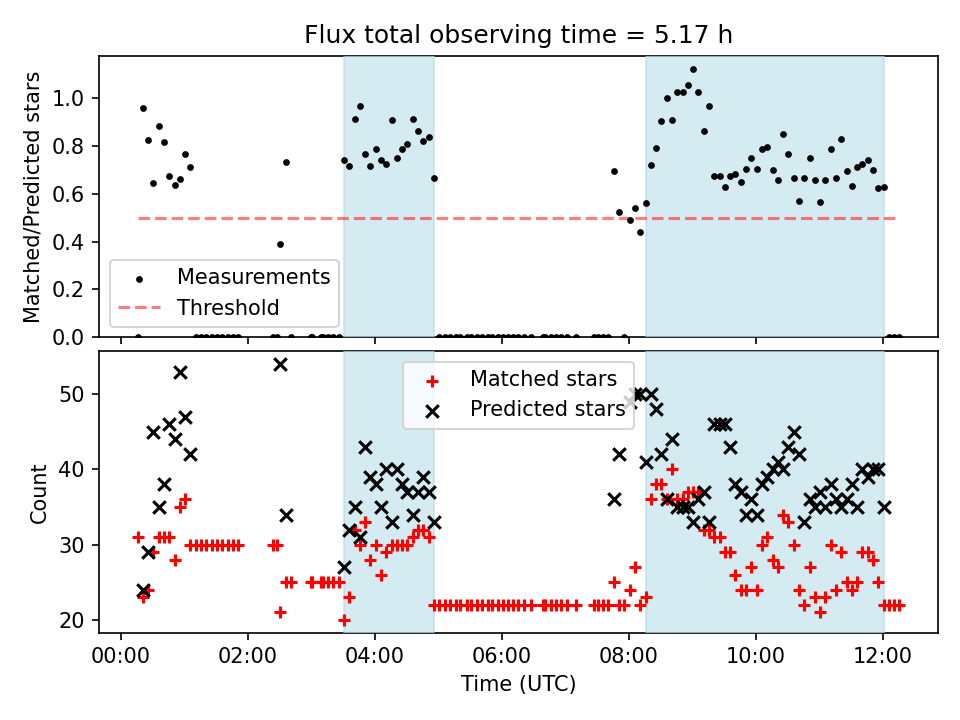 Flux total observing time = 5.17 h

Matched/Predicted stars

1.0
0.8
0.6
0.4
0.2
0.0

Measurements
Threshold

Count

50
40
30
20

Matched stars
Predicted stars

00:00
02:00
04:00
06:00
08:00
10:00
12:00

Time (UTC)